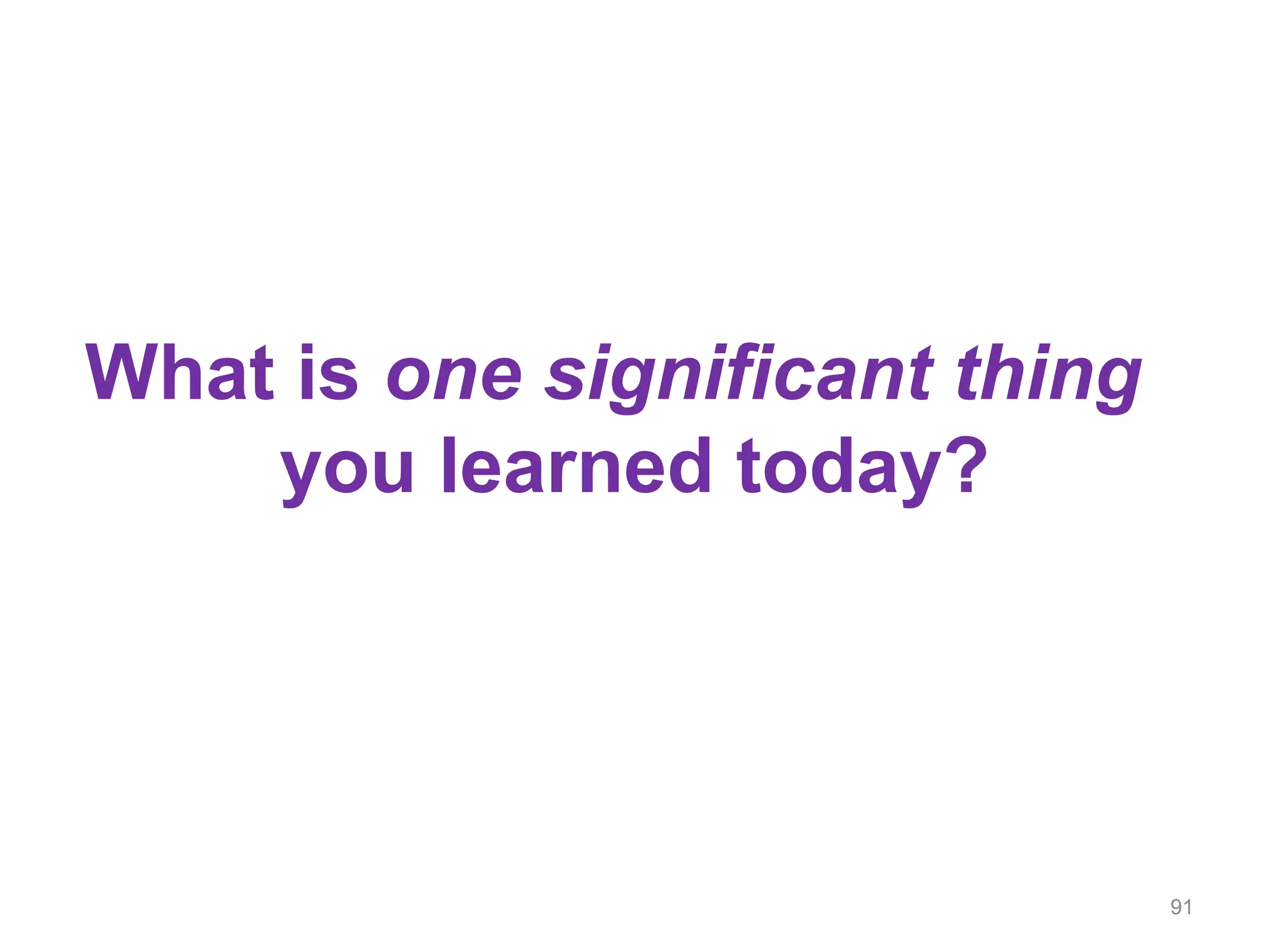 What is one significant thing you learned today?

91